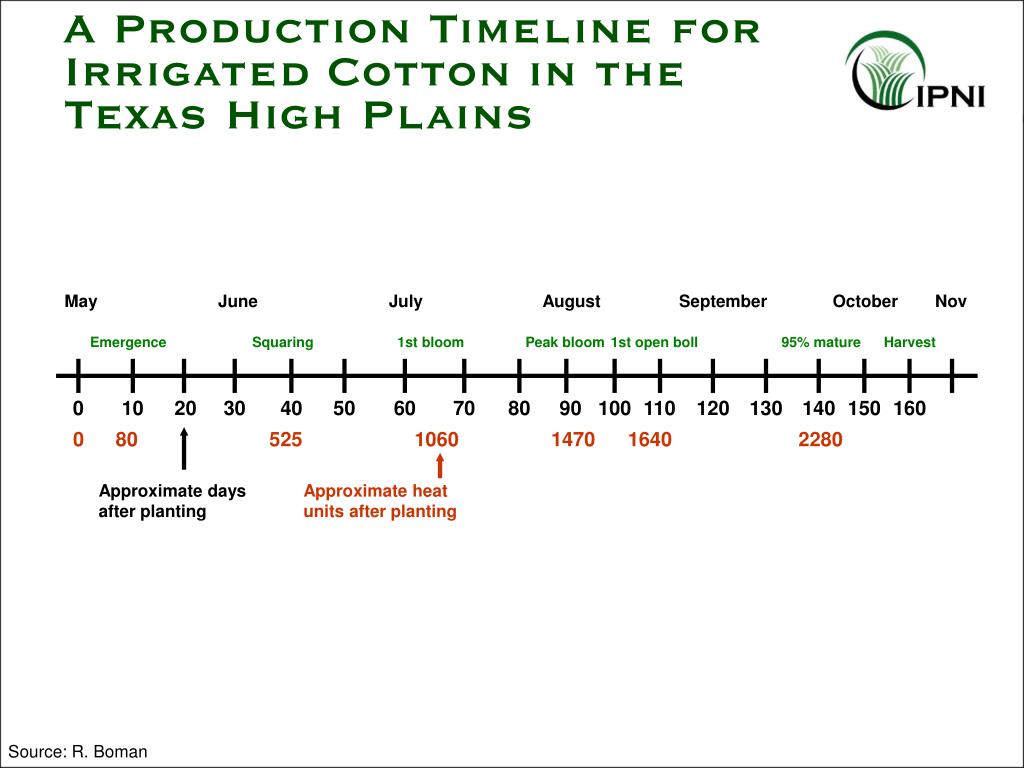 A Production Timeline for Irrigated Cotton in the Texas High Plains

IPNI

May June July August September October Nov

Emergence Squaring 1st bloom Peak bloom 1st open boll 95% mature Harvest

0 10 20 30 40 50 60 70 80 90 100 110 120 130 140 150 160

0 80 525 1060 1470 1640 2280

Approximate days after planting

Approximate heat units after planting

Source: R. Boman